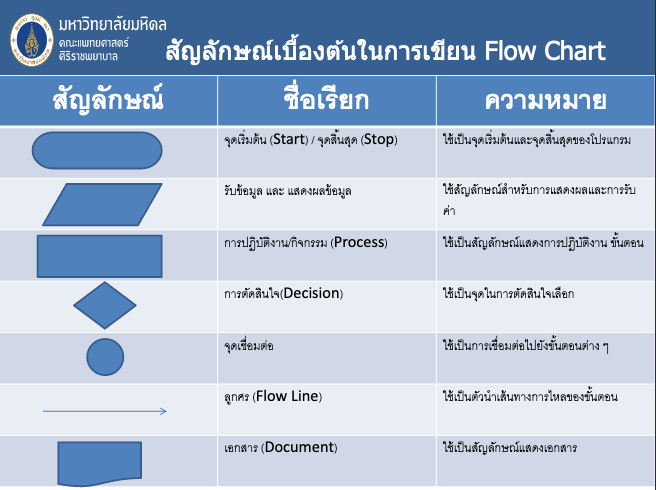 มหาวิทยาลัยมหิดล
คณะแพทยศาสตร์
ศิริราชพยาบาล

สัญลักษณ์เบื้องต้นในการเขียน Flow Chart

| สัญลักษณ์ | ชื่อเรียก | ความหมาย |
|---|---|---|
| | จุดเริ่มต้น (Start) / จุดสิ้นสุด (Stop) | ใช้เป็นจุดเริ่มต้นและจุดสิ้นสุดของโปรแกรม |
| | รับข้อมูล และ แสดงผลข้อมูล | ใช้สัญลักษณ์สำหรับการแสดงผลและการรับค่า |
| | การปฏิบัติงาน/กิจกรรม (Process) | ใช้เป็นสัญลักษณ์แสดงการปฏิบัติงาน ขั้นตอน |
| | การตัดสินใจ(Decision) | ใช้เป็นจุดในการตัดสินใจเลือก |
| | จุดเชื่อมต่อ | ใช้เป็นการเชื่อมต่อไปยังขั้นตอนต่าง ๆ |
| | ลูกศร (Flow Line) | ใช้เป็นตัวนำเส้นทางการไหลของขั้นตอน |
| | เอกสาร (Document) | ใช้เป็นสัญลักษณ์แสดงเอกสาร |